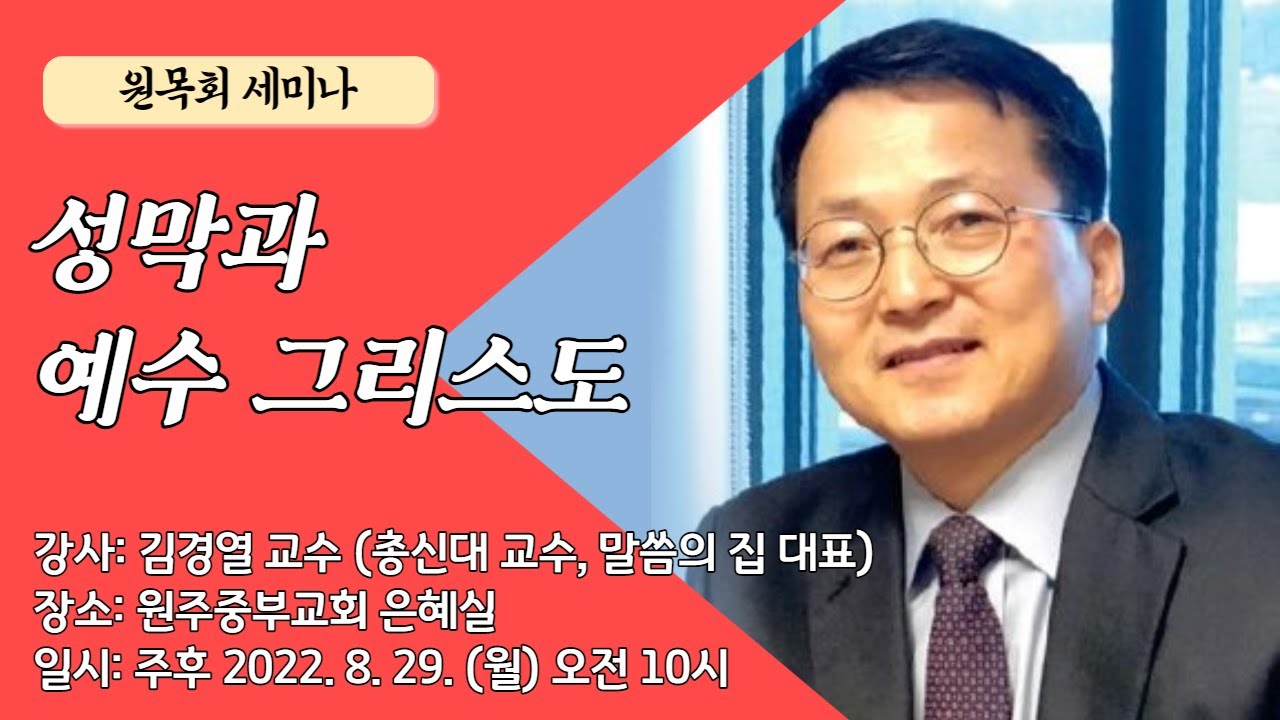 원목회 세미나

성막과 예수 그리스도

강사: 김경열 교수 (총신대 교수, 말씀의 집 대표)
장소: 원주중부교회 은혜실
일시: 주후 2022. 8. 29. (월) 오전 10시